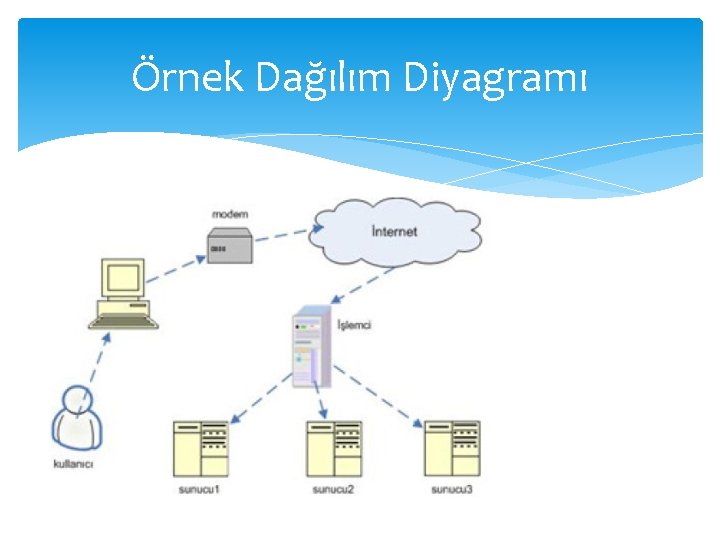 Örnek Dağılım Diyagramı

modem

İnternet

İşlemci

kullanıcı

sunucu1

sunucu2

sunucu3